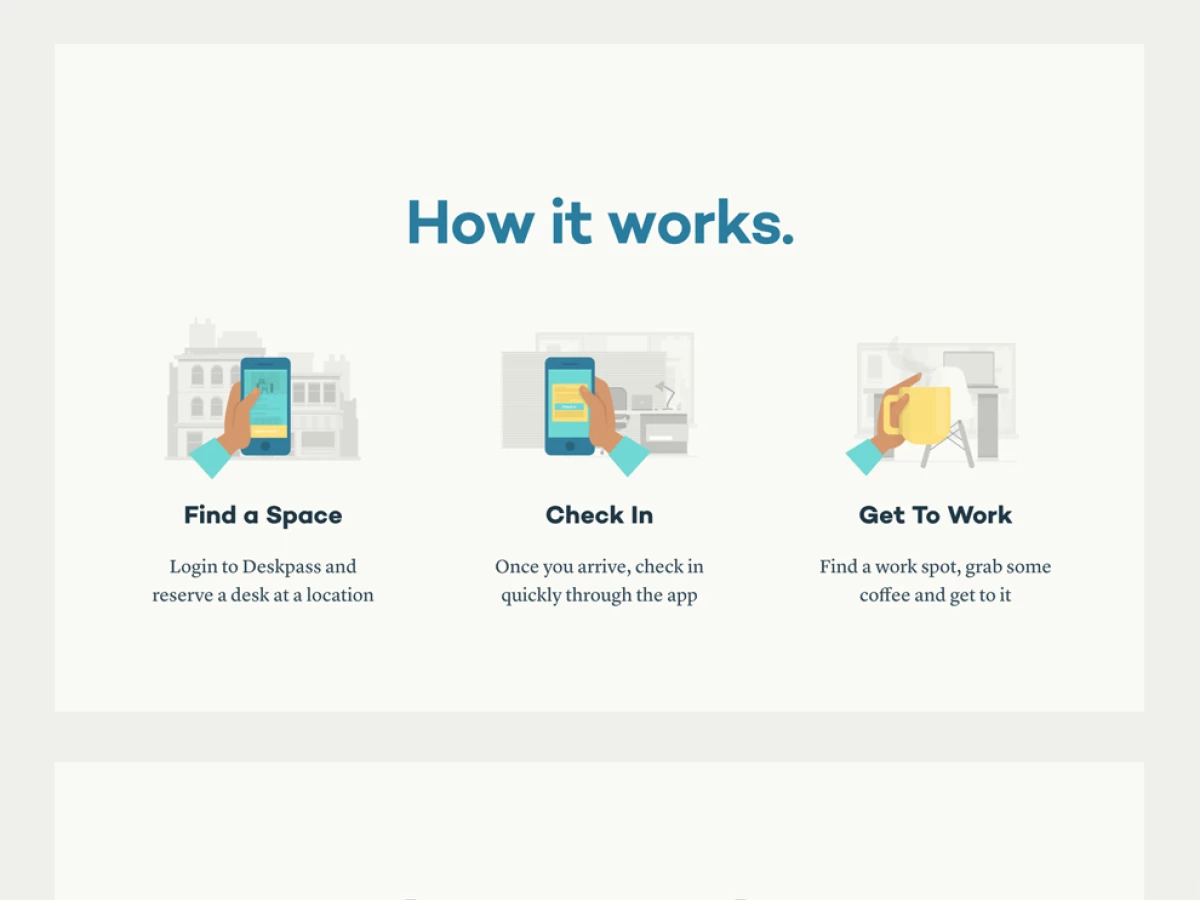 How it works.

Find a Space

Login to Deskpass and reserve a desk at a location

Check In

Once you arrive, check in quickly through the app

Get To Work

Find a work spot, grab some coffee and get to it